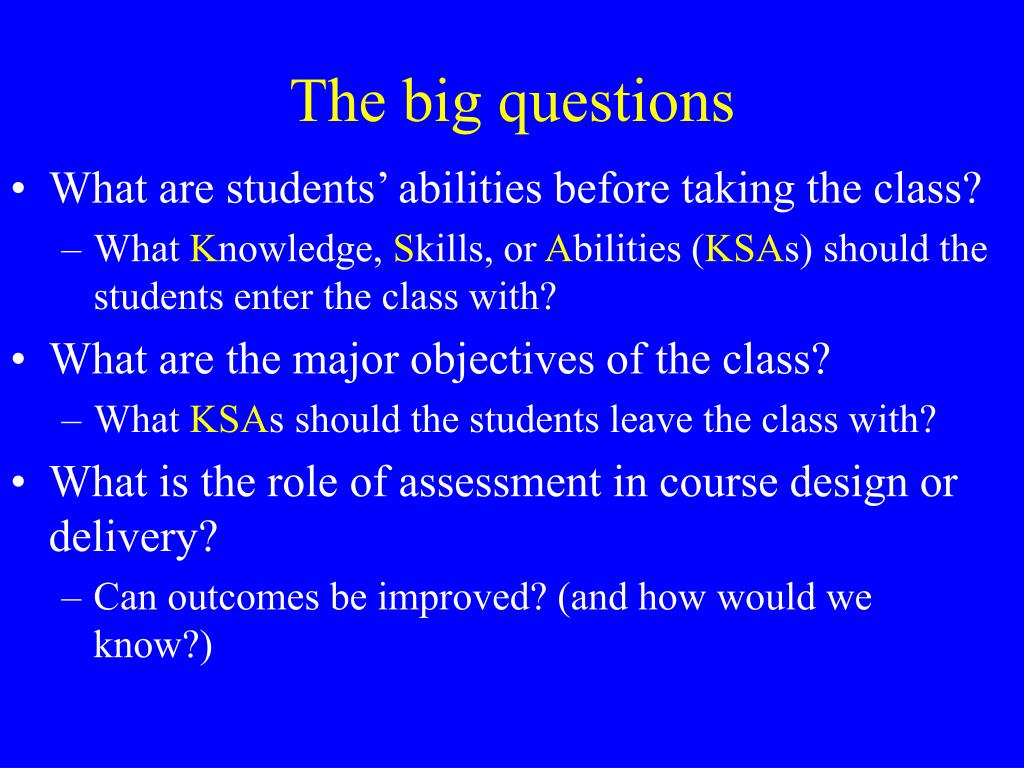 The big questions

• What are students’ abilities before taking the class?
– What Knowledge, Skills, or Abilities (KSAs) should the students enter the class with?

• What are the major objectives of the class?
– What KSAs should the students leave the class with?

• What is the role of assessment in course design or delivery?
– Can outcomes be improved? (and how would we know?)